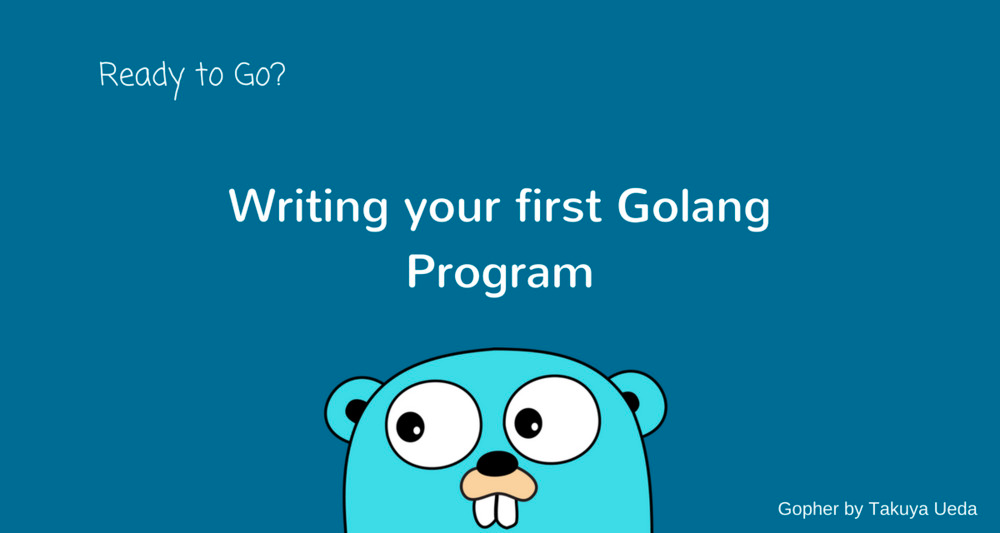 Ready to Go?

Writing your first Golang Program

Gopher by Takuya Ueda